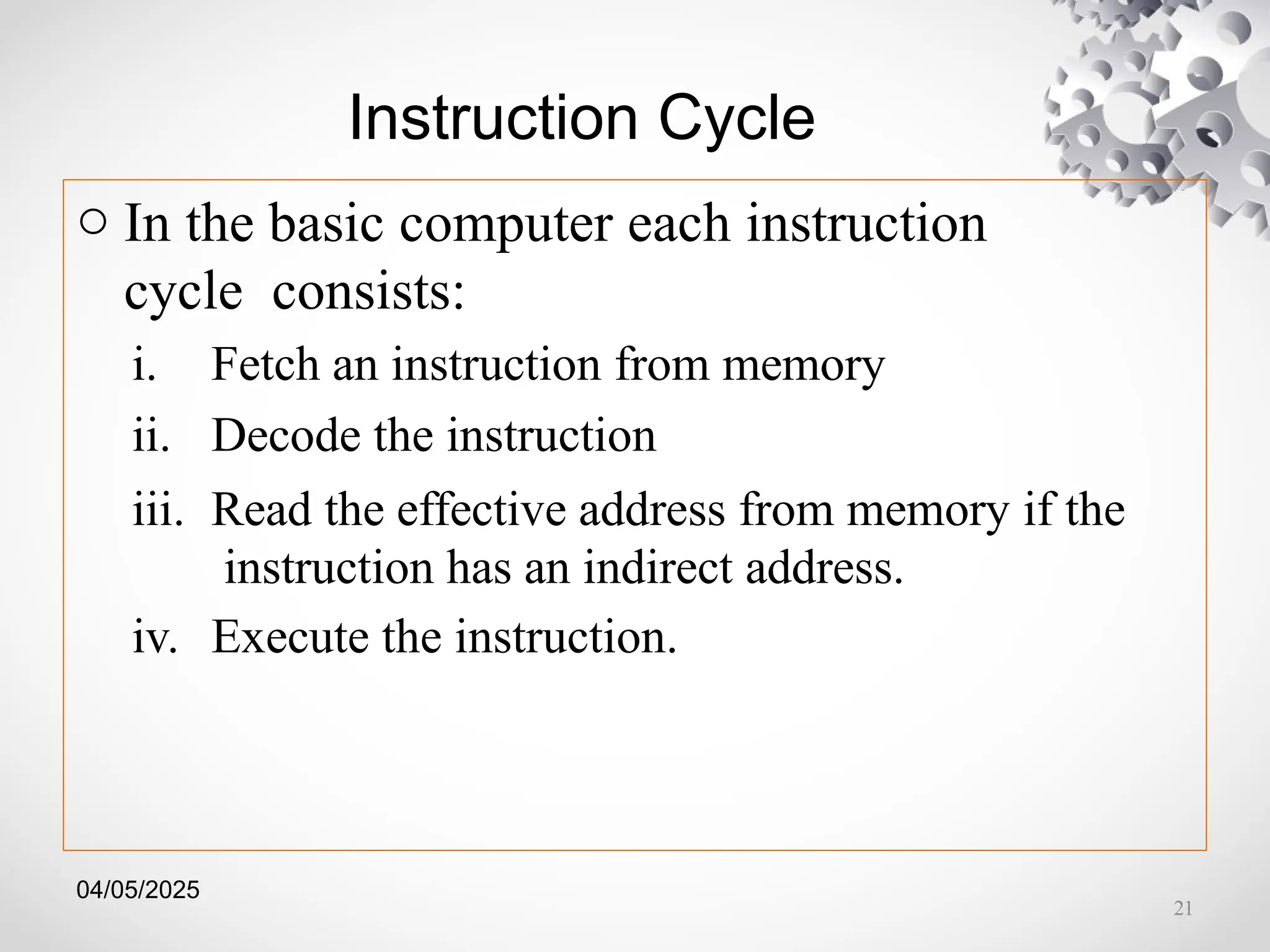 Instruction Cycle

○ In the basic computer each instruction cycle consists:

i. Fetch an instruction from memory

ii. Decode the instruction

iii. Read the effective address from memory if the instruction has an indirect address.

iv. Execute the instruction.

04/05/2025

21